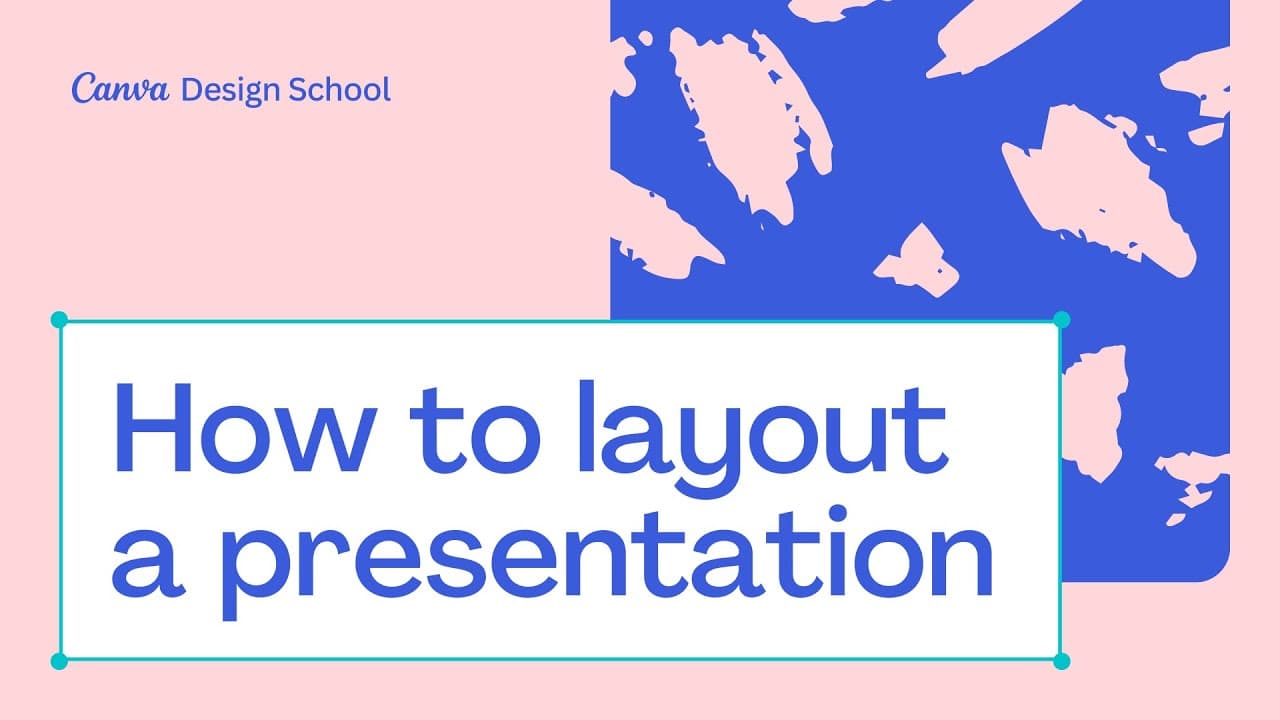 Canva Design School

How to layout a presentation